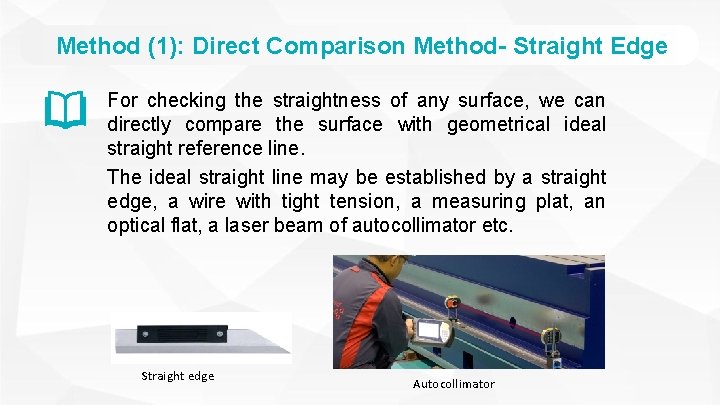 Method (1): Direct Comparison Method- Straight Edge

For checking the straightness of any surface, we can directly compare the surface with geometrical ideal straight reference line.

The ideal straight line may be established by a straight edge, a wire with tight tension, a measuring plat, an optical flat, a laser beam of autocollimator etc.

Straight edge

Autocollimator